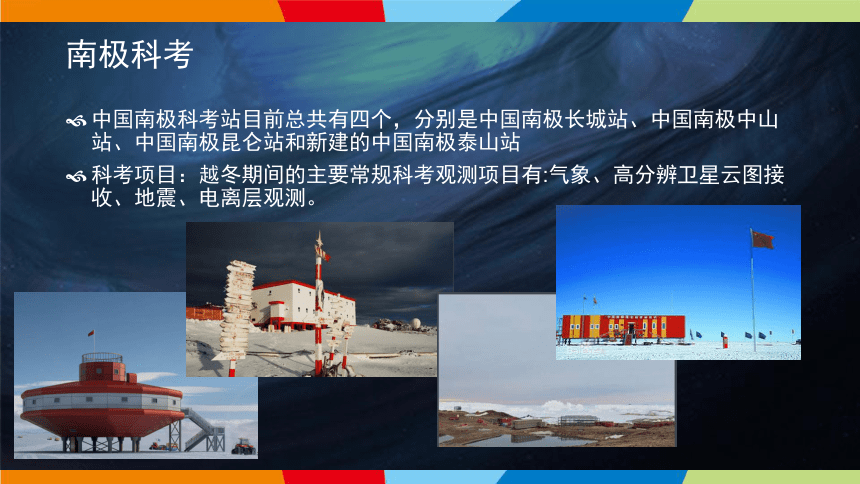 南极科考

中国南极科考站目前总共有四个，分别是中国南极长城站、中国南极中山站、中国南极昆仑站和新建的中国南极泰山站

科考项目：越冬期间的主要常规科考观测项目有:气象、高分辨卫星云图接收、地震、电离层观测。